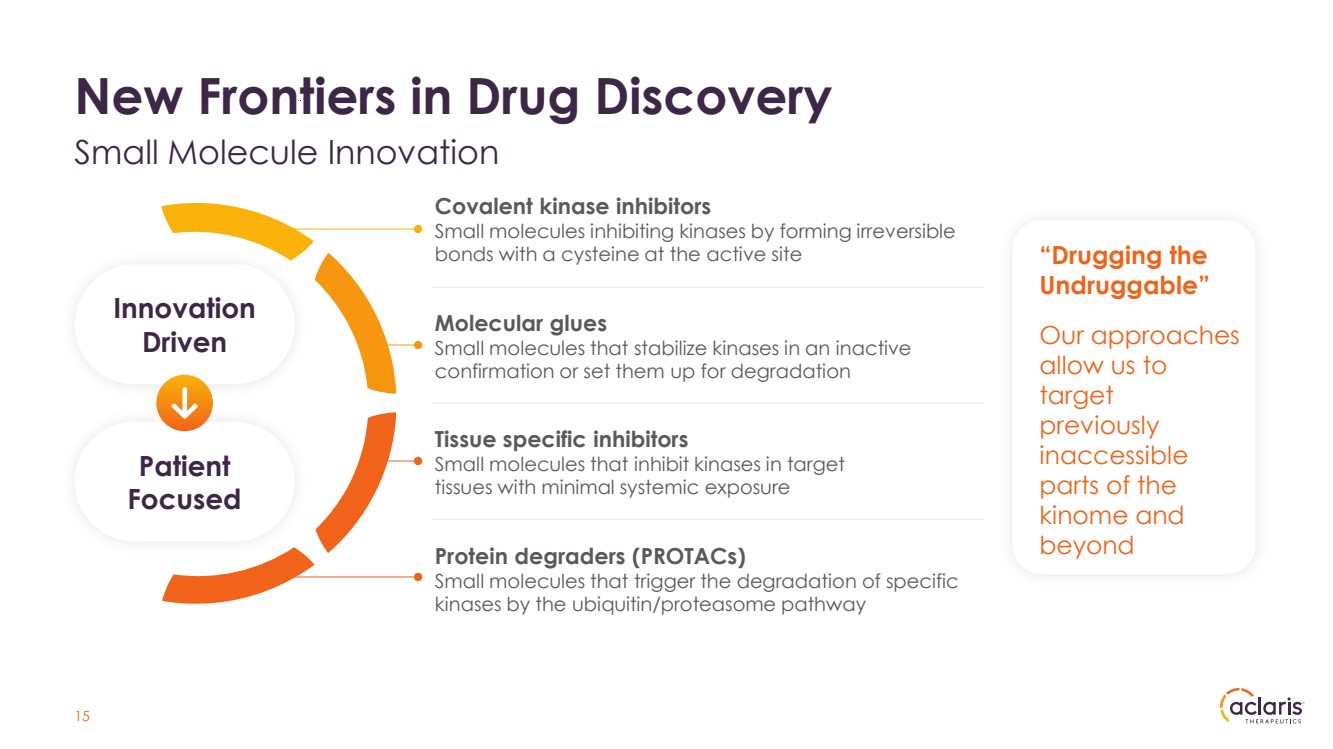 New Frontiers in Drug Discovery
Small Molecule Innovation

Innovation Driven

Patient Focused

Covalent kinase inhibitors
Small molecules inhibiting kinases by forming irreversible bonds with a cysteine at the active site

Molecular glues
Small molecules that stabilize kinases in an inactive confirmation or set them up for degradation

Tissue specific inhibitors
Small molecules that inhibit kinases in target tissues with minimal systemic exposure

Protein degraders (PROTACs)
Small molecules that trigger the degradation of specific kinases by the ubiquitin/proteasome pathway

"Drugging the Undruggable"

Our approaches allow us to target previously inaccessible parts of the kinome and beyond

15

aclaris THERAPEUTICS